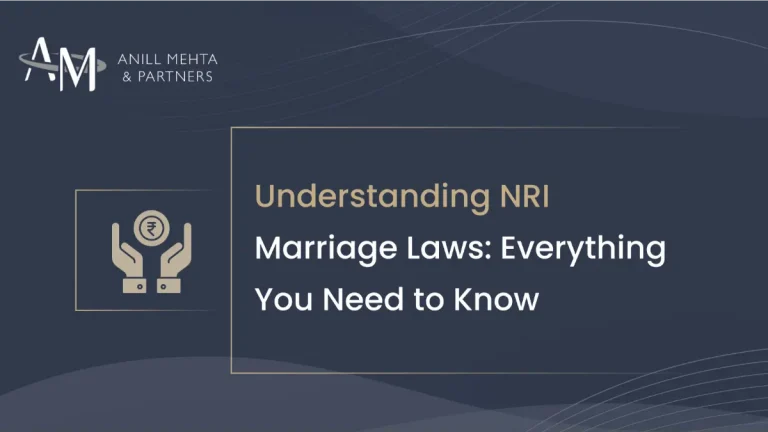 AM

ANILL MEHTA & PARTNERS

₹

Understanding NRI Marriage Laws: Everything You Need to Know